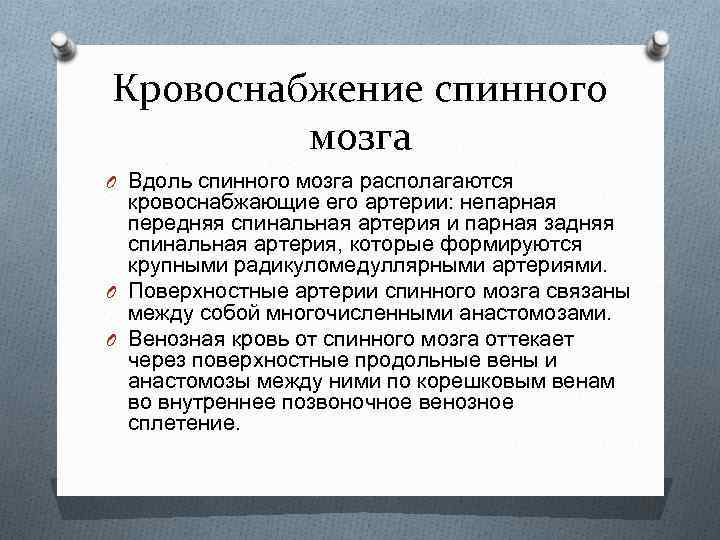 Кровоснабжение спинного мозга

O Вдоль спинного мозга располагаются кровоснабжающие его артерии: непарная передняя спинальная артерия и парная задняя спинальная артерия, которые формируются крупными радикуломедуллярными артериями.

O Поверхностные артерии спинного мозга связаны между собой многочисленными анастомозами.

O Венозная кровь от спинного мозга оттекает через поверхностные продольные вены и анастомозы между ними по корешковым венам во внутреннее позвоночное венозное сплетение.